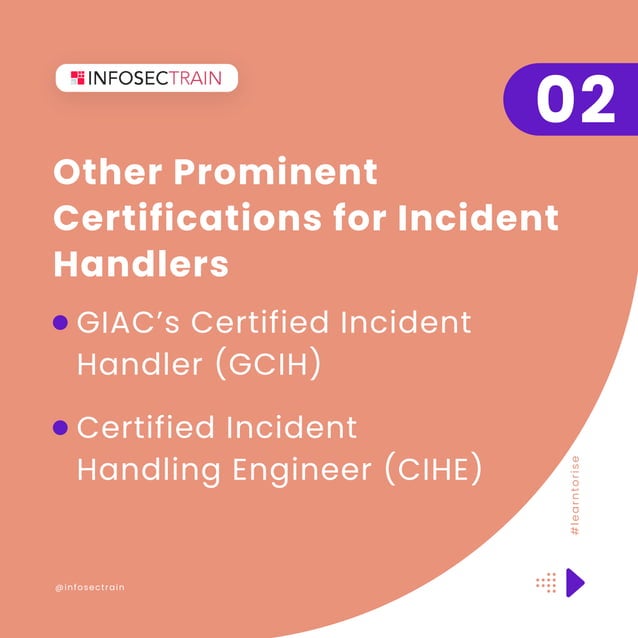 INFOSECTRAIN

02

Other Prominent Certifications for Incident Handlers

• GIAC's Certified Incident Handler (GCIH)

• Certified Incident Handling Engineer (CIHE)

#learntorise

@infosectrain